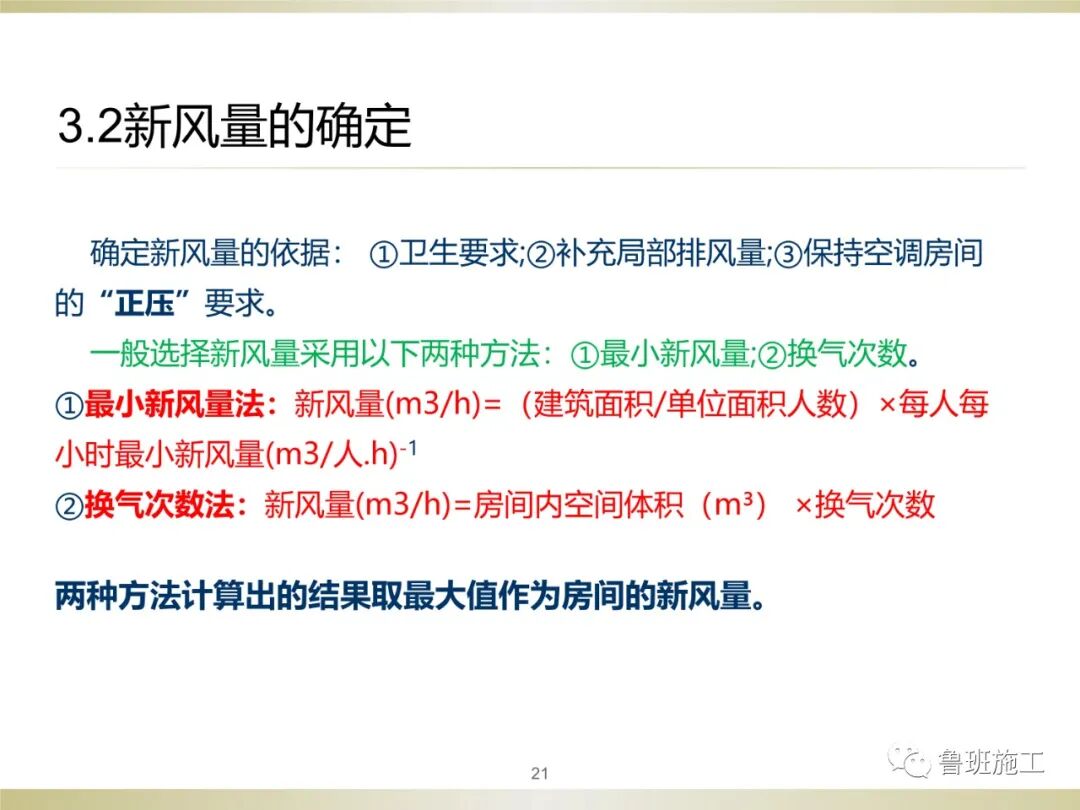 3.2新风量的确定

确定新风量的依据： ①卫生要求;②补充局部排风量;③保持空调房间的“正压”要求。

一般选择新风量采用以下两种方法：①最小新风量;②换气次数。

①最小新风量法：新风量(m3/h)=（建筑面积/单位面积人数）×每人每小时最小新风量(m3/人.h)$^{-1}$

②换气次数法：新风量(m3/h)=房间内空间体积（m³） ×换气次数

两种方法计算出的结果取最大值作为房间的新风量。

21

鲁班施工